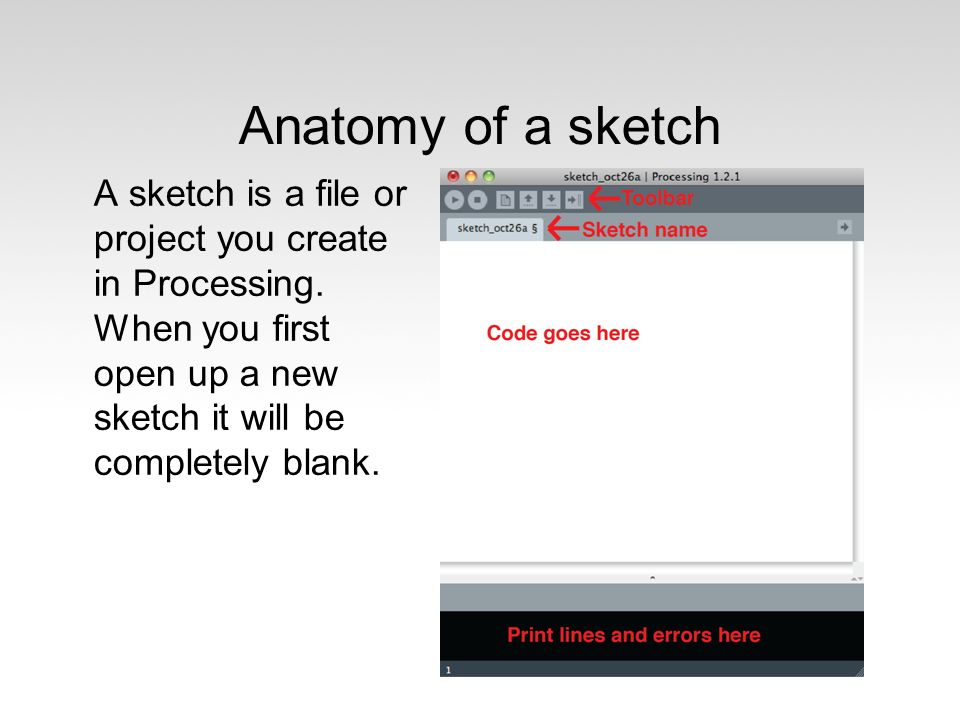 Anatomy of a sketch

A sketch is a file or project you create in Processing. When you first open up a new sketch it will be completely blank.

sketch_oct26a | Processing 1.2.1

Toolbar

sketch_oct26a §

Sketch name

Code goes here

Print lines and errors here

1